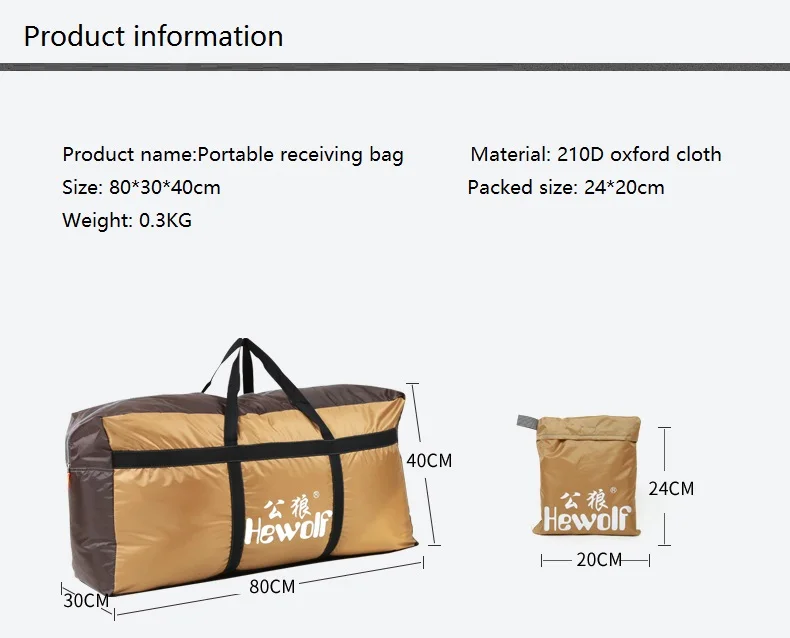 Product information

Product name:Portable receiving bag
Size: 80*30*40cm
Weight: 0.3KG

Material: 210D oxford cloth
Packed size: 24*20cm

公狼®
Hewolf
40CM
80CM
30CM

公狼®
Hewolf
24CM
20CM